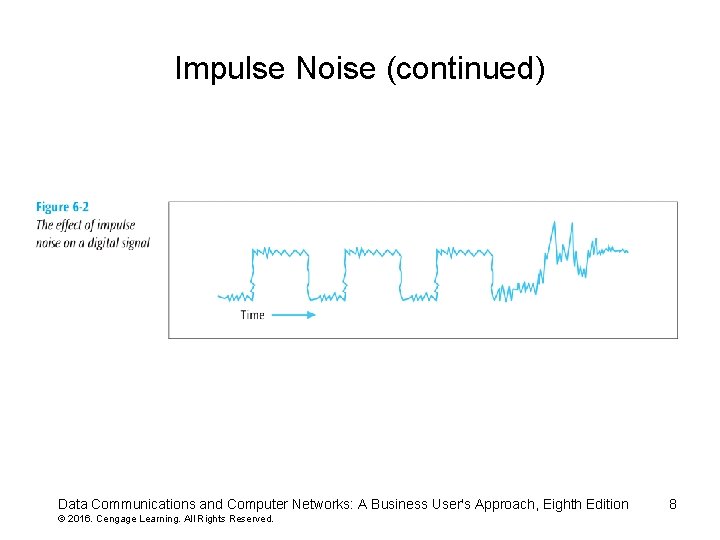 Impulse Noise (continued)

Figure 6-2
The effect of impulse noise on a digital signal

Time

Data Communications and Computer Networks: A Business User's Approach, Eighth Edition

8

© 2016. Cengage Learning. All Rights Reserved.